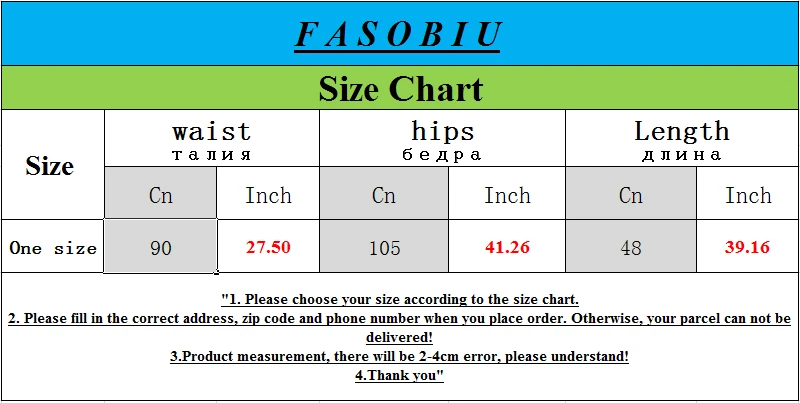 FASOBIU

Size Chart

| Size | waist талия | | hips бедра | | Length длина | |
|---|---|---|---|---|---|---|
| | Cn | Inch | Cn | Inch | Cn | Inch |
| One size | 90 | 27.50 | 105 | 41.26 | 48 | 39.16 |

"1. Please choose your size according to the size chart.
2. Please fill in the correct address, zip code and phone number when you place order. Otherwise, your parcel can not be delivered!
3.Product measurement, there will be 2-4cm error, please understand!
4.Thank you"